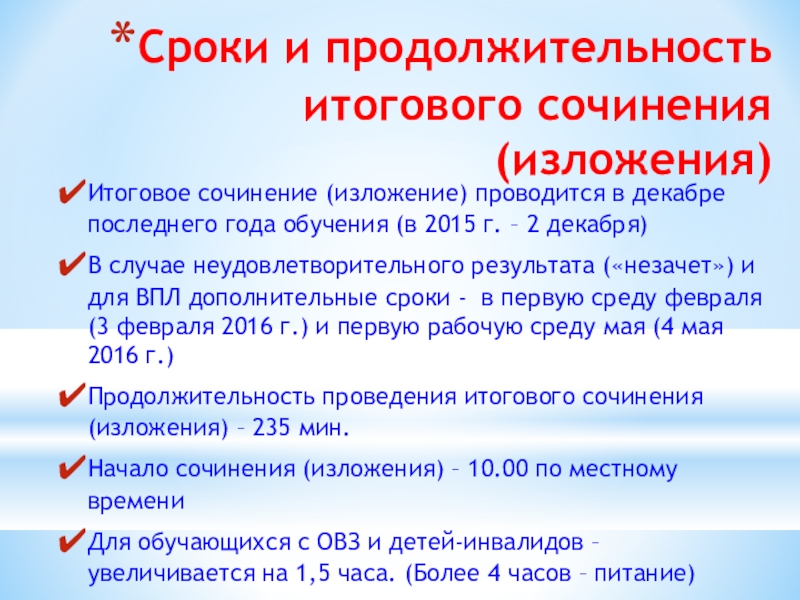 *Сроки и продолжительность итогового сочинения (изложения)

✔Итоговое сочинение (изложение) проводится в декабре последнего года обучения (в 2015 г. – 2 декабря)

✔В случае неудовлетворительного результата («незачет») и для ВПЛ дополнительные сроки - в первую среду февраля (3 февраля 2016 г.) и первую рабочую среду мая (4 мая 2016 г.)

✔Продолжительность проведения итогового сочинения (изложения) – 235 мин.

✔Начало сочинения (изложения) – 10.00 по местному времени

✔Для обучающихся с ОВЗ и детей-инвалидов – увеличивается на 1,5 часа. (Более 4 часов – питание)